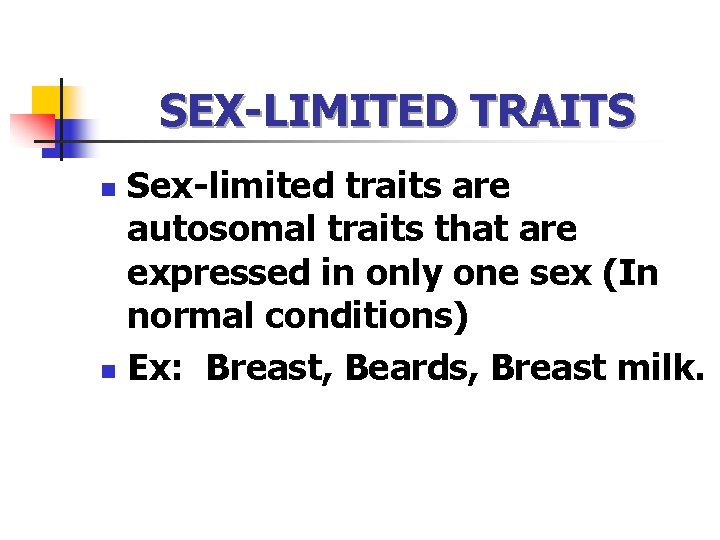 SEX-LIMITED TRAITS

- Sex-limited traits are autosomal traits that are expressed in only one sex (In normal conditions)
- Ex: Breast, Beards, Breast milk.